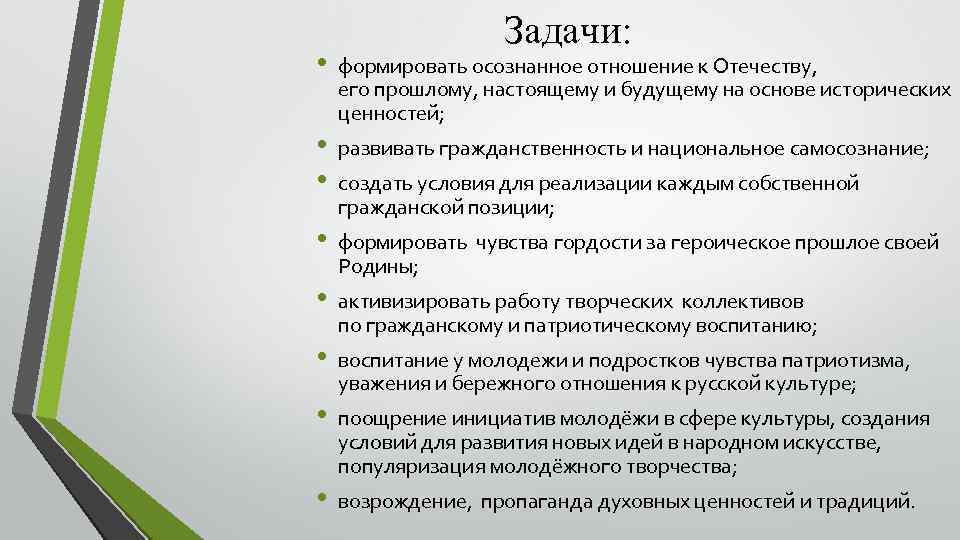 Задачи:

• формировать осознанное отношение к Отечеству, его прошлому, настоящему и будущему на основе исторических ценностей;

• развивать гражданственность и национальное самосознание;

• создать условия для реализации каждым собственной гражданской позиции;

• формировать чувства гордости за героическое прошлое своей Родины;

• активизировать работу творческих коллективов по гражданскому и патриотическому воспитанию;

• воспитание у молодежи и подростков чувства патриотизма, уважения и бережного отношения к русской культуре;

• поощрение инициатив молодёжи в сфере культуры, создания условий для развития новых идей в народном искусстве, популяризация молодёжного творчества;

• возрождение, пропаганда духовных ценностей и традиций.